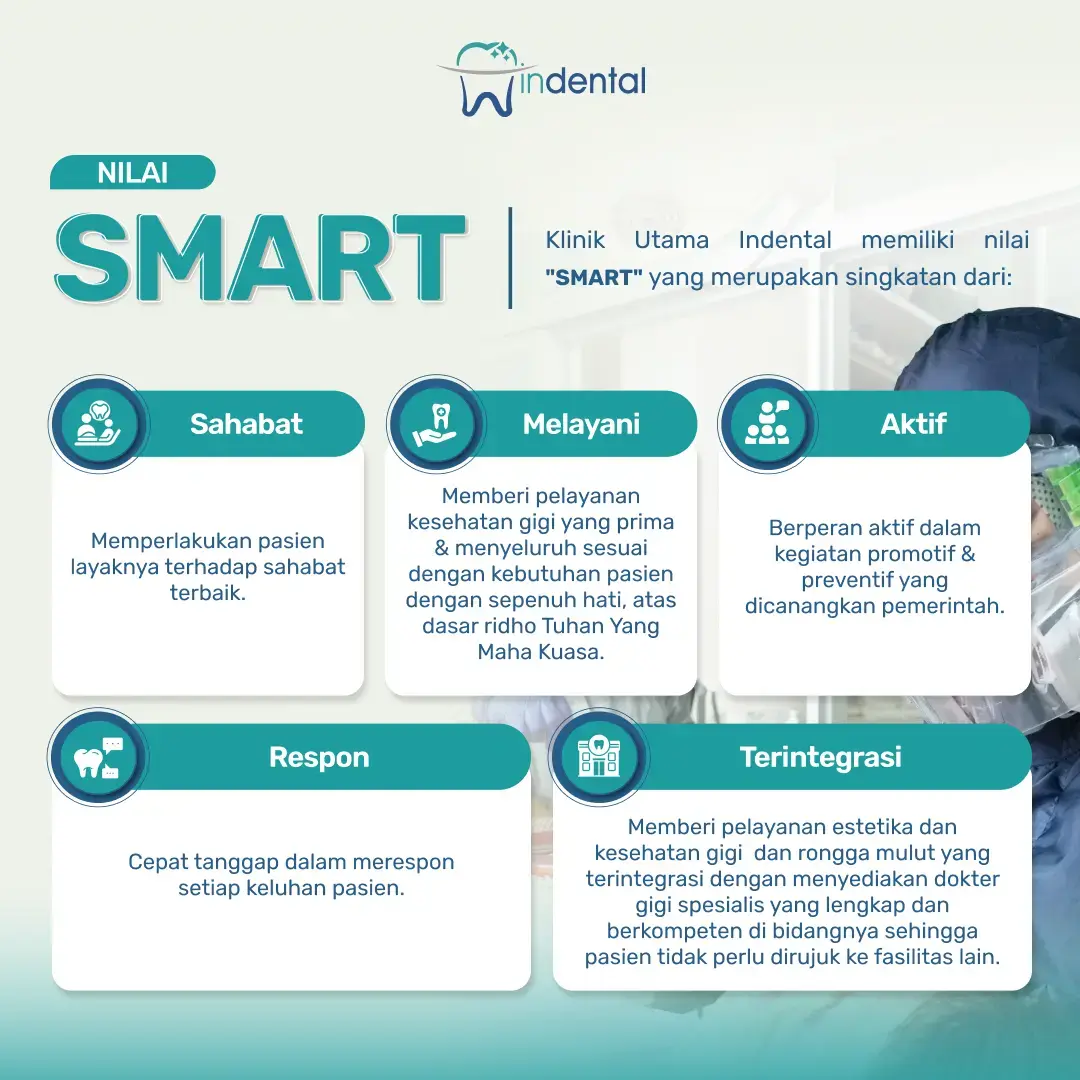 indental

NILAI

SMART

Klinik Utama Indental memiliki nilai "SMART" yang merupakan singkatan dari:

Sahabat

Memperlakukan pasien layaknya terhadap sahabat terbaik.

Melayani

Memberi pelayanan kesehatan gigi yang prima & menyeluruh sesuai dengan kebutuhan pasien dengan sepenuh hati, atas dasar ridho Tuhan Yang Maha Kuasa.

Aktif

Berperan aktif dalam kegiatan promotif & preventif yang dicanangkan pemerintah.

Respon

Cepat tanggap dalam merespon setiap keluhan pasien.

Terintegrasi

Memberi pelayanan estetika dan kesehatan gigi dan rongga mulut yang terintegrasi dengan menyediakan dokter gigi spesialis yang lengkap dan berkompeten di bidangnya sehingga pasien tidak perlu dirujuk ke fasilitas lain.